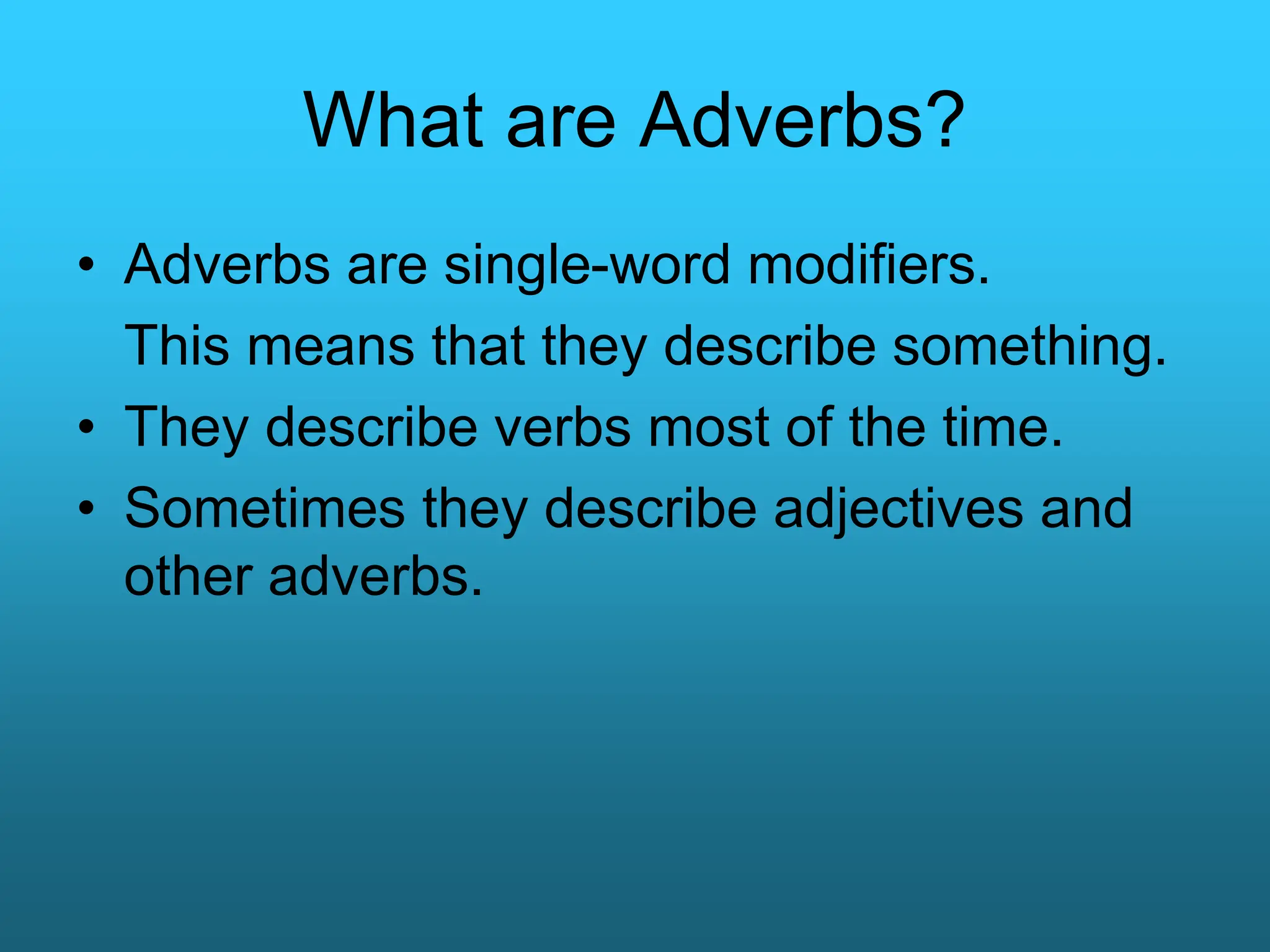 What are Adverbs?

• Adverbs are single-word modifiers.
This means that they describe something.
• They describe verbs most of the time.
• Sometimes they describe adjectives and other adverbs.